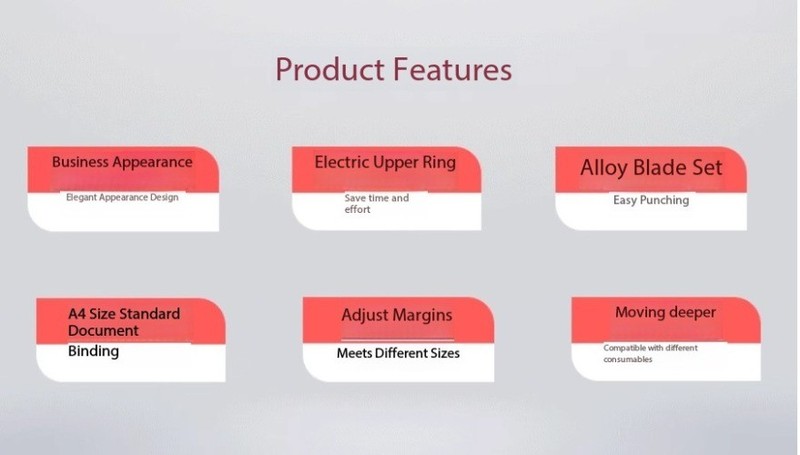 Product Features

Business Appearance

Elegant Appearance Design

Electric Upper Ring

Save time and effort

Alloy Blade Set

Easy Punching

A4 Size Standard Document

Binding

Adjust Margins

Meets Different Sizes

Moving deeper

Compatible with different consumables